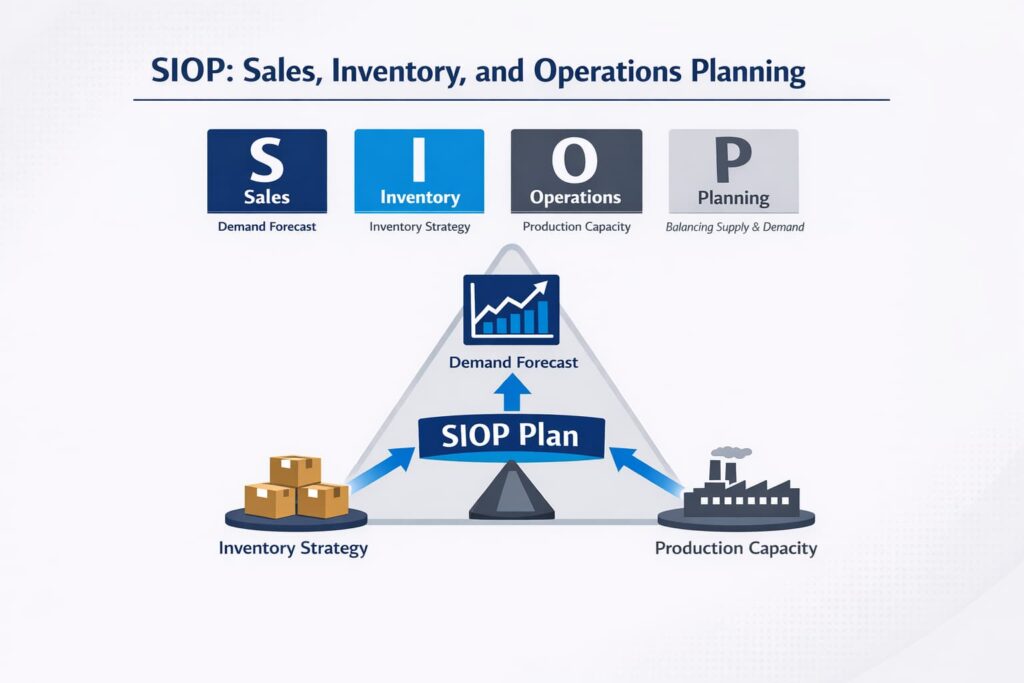 SIOP: Sales, Inventory, and Operations Planning

S
Sales
Demand Forecast

I
Inventory
Inventory Strategy

O
Operations
Production Capacity

P
Planning
Balancing Supply & Demand

Demand Forecast

SIOP Plan

Inventory Strategy

Production Capacity